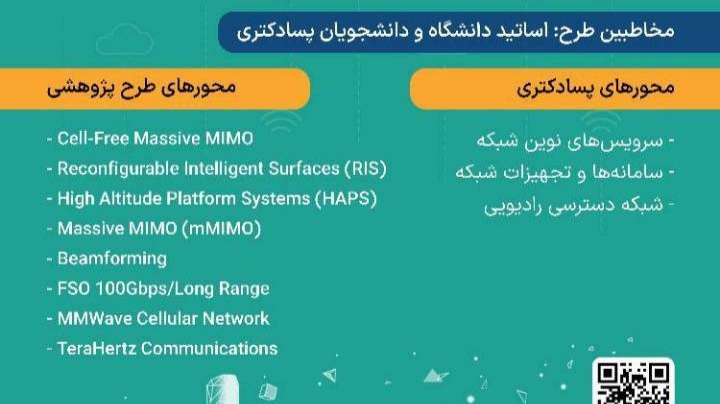 مخاطبین طرح: اساتید دانشگاه و دانشجویان پسادکتری

محورهای پسادکتری

- سرویس‌های نوین شبکه
- سامانه‌ها و تجهیزات شبکه
- شبکه دسترسی رادیویی

محورهای طرح پژوهشی

- Cell-Free Massive MIMO
- Reconfigurable Intelligent Surfaces (RIS)
- High Altitude Platform Systems (HAPS)
- Massive MIMO (mMIMO)
- Beamforming
- FSO 100Gbps/Long Range
- MMWave Cellular Network
- TeraHertz Communications